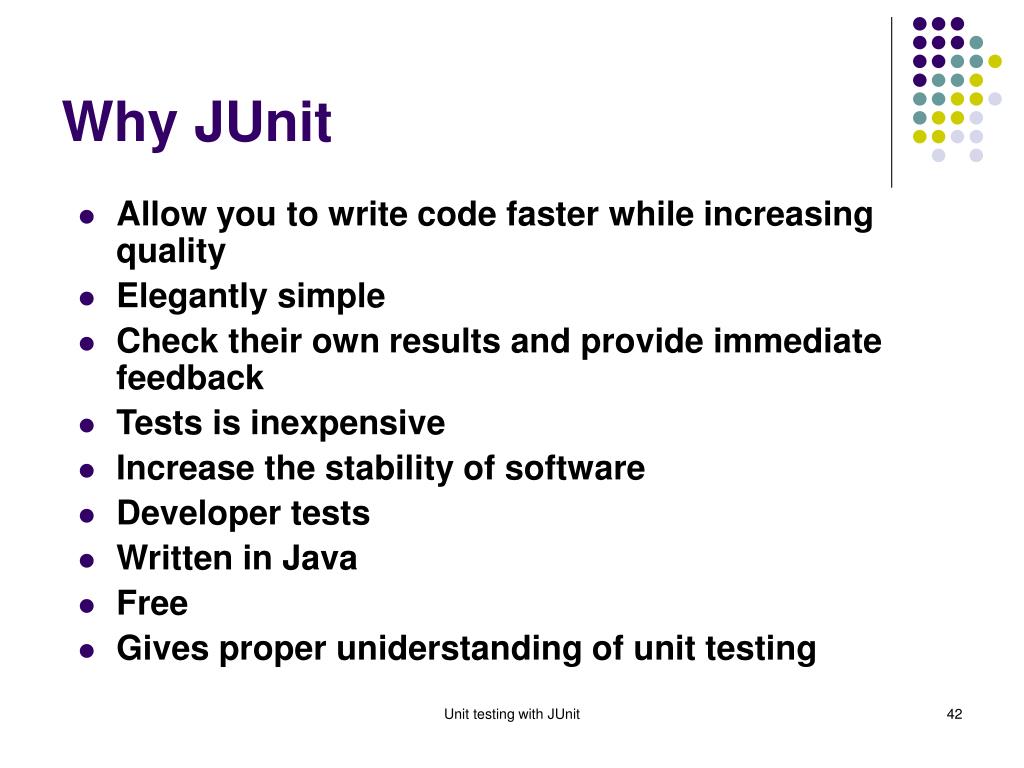 Why JUnit

- Allow you to write code faster while increasing quality
- Elegantly simple
- Check their own results and provide immediate feedback
- Tests is inexpensive
- Increase the stability of software
- Developer tests
- Written in Java
- Free
- Gives proper uniderstanding of unit testing

Unit testing with JUnit

42